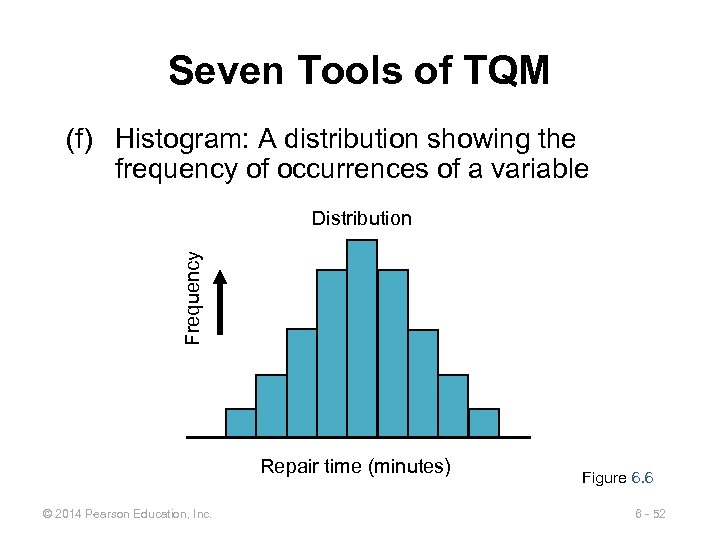 Seven Tools of TQM

(f) Histogram: A distribution showing the frequency of occurrences of a variable

Distribution

Frequency

Repair time (minutes)

Figure 6.6

© 2014 Pearson Education, Inc.

6 - 52